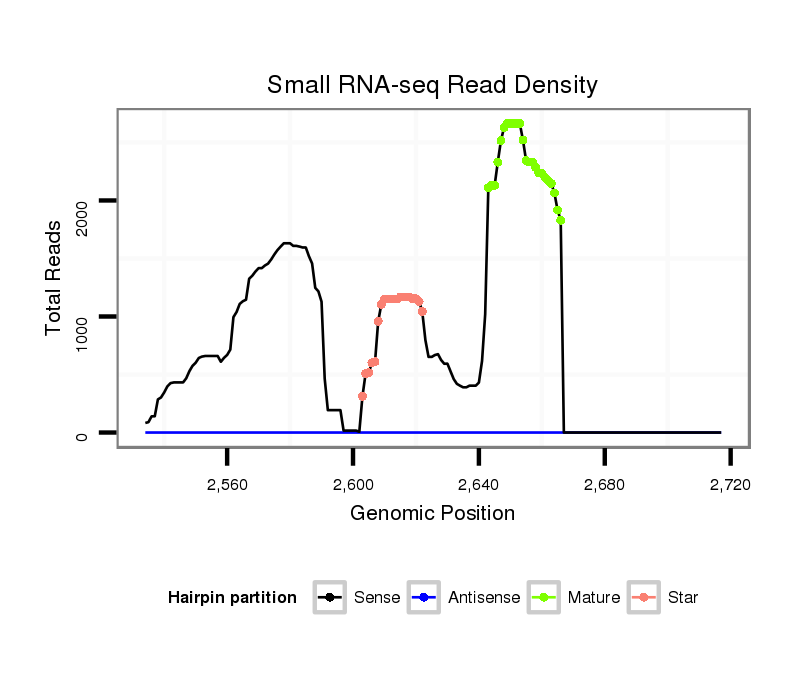 Small RNA-seq Read Density

Total Reads

2000

1000

0

2,560

2,600

2,640

2,680

2,720

Genomic Position

Hairpin partition

Sense

Antisense

Mature

Star